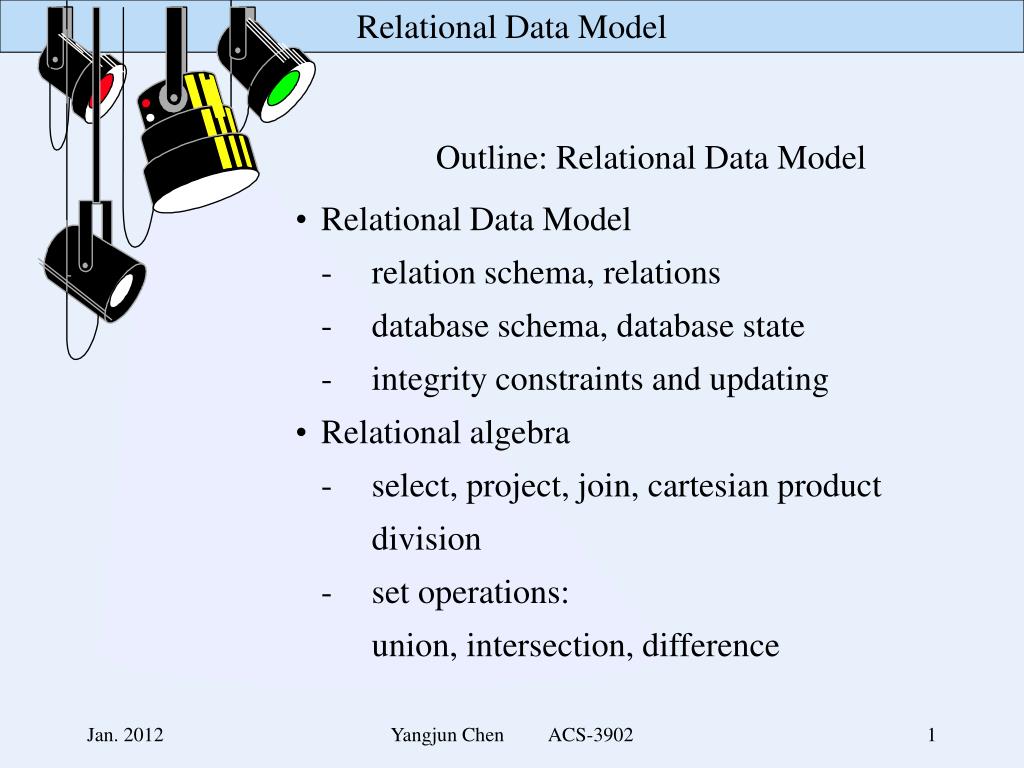 Relational Data Model

Outline: Relational Data Model

• Relational Data Model
- relation schema, relations
- database schema, database state
- integrity constraints and updating
• Relational algebra
- select, project, join, cartesian product division
- set operations: union, intersection, difference

Jan. 2012

Yangjun Chen ACS-3902

1